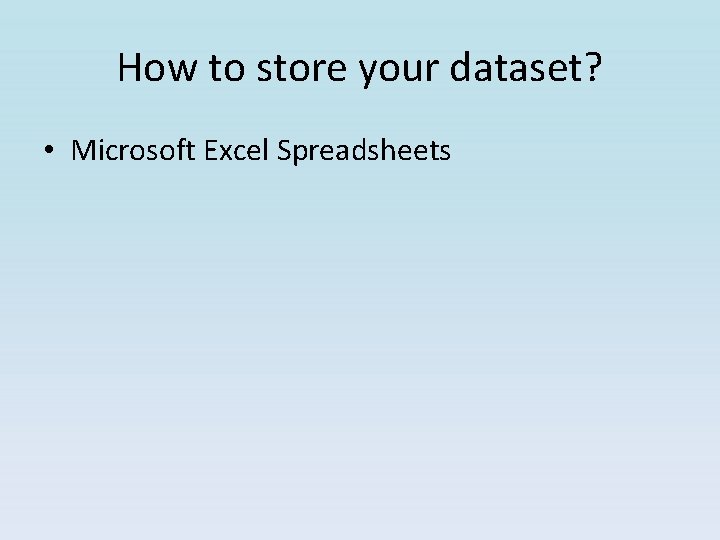 How to store your dataset?

• Microsoft Excel Spreadsheets